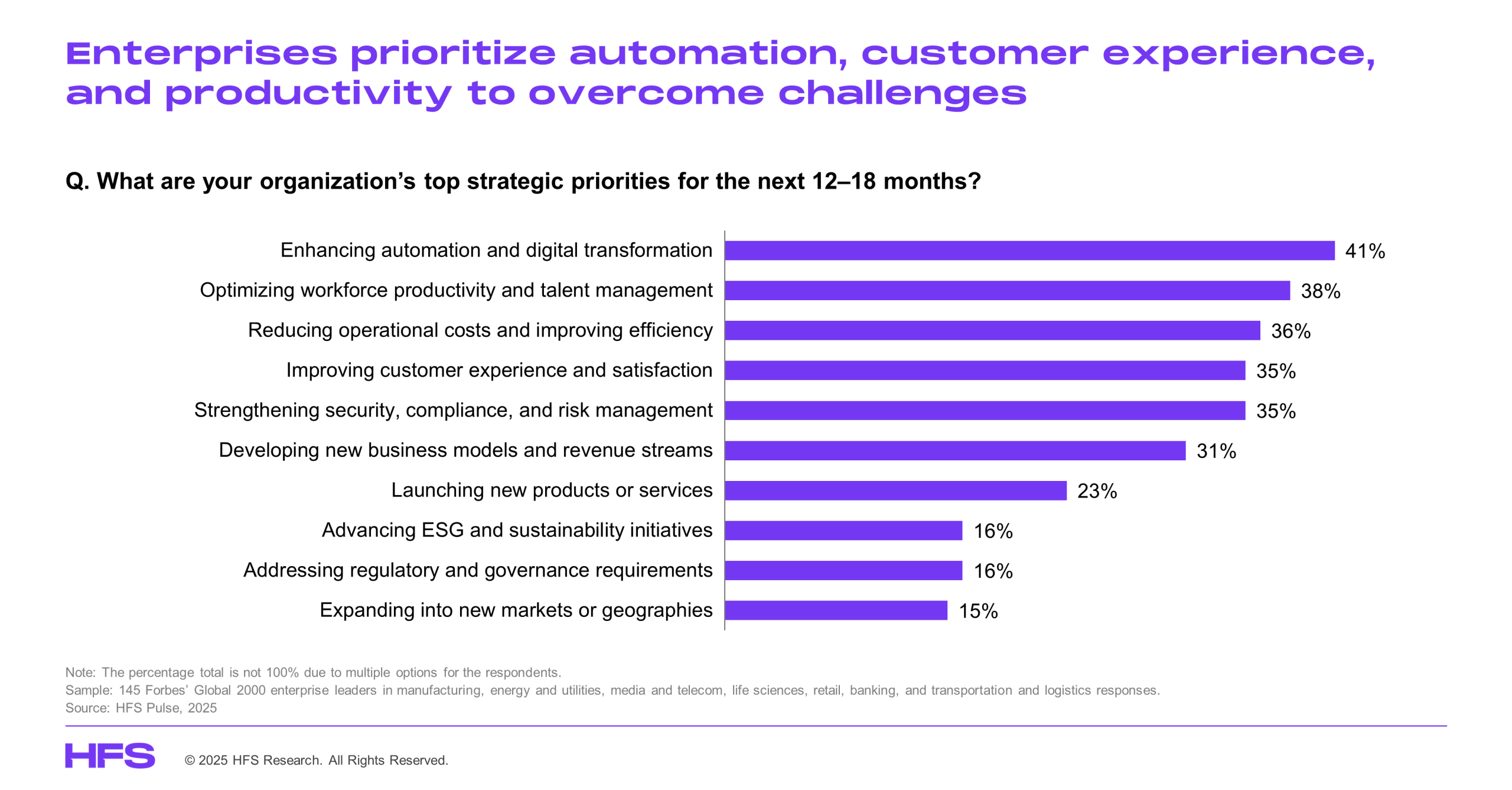 Enterprises prioritize automation, customer experience, and productivity to overcome challenges

Q. What are your organization's top strategic priorities for the next 12–18 months?

Enhancing automation and digital transformation 41%
Optimizing workforce productivity and talent management 38%
Reducing operational costs and improving efficiency 36%
Improving customer experience and satisfaction 35%
Strengthening security, compliance, and risk management 35%
Developing new business models and revenue streams 31%
Launching new products or services 23%
Advancing ESG and sustainability initiatives 16%
Addressing regulatory and governance requirements 16%
Expanding into new markets or geographies 15%

Note: The percentage total is not 100% due to multiple options for the respondents.
Sample: 145 Forbes' Global 2000 enterprise leaders in manufacturing, energy and utilities, media and telecom, life sciences, retail, banking, and transportation and logistics responses.
Source: HFS Pulse, 2025

HFS © 2025 HFS Research. All Rights Reserved.